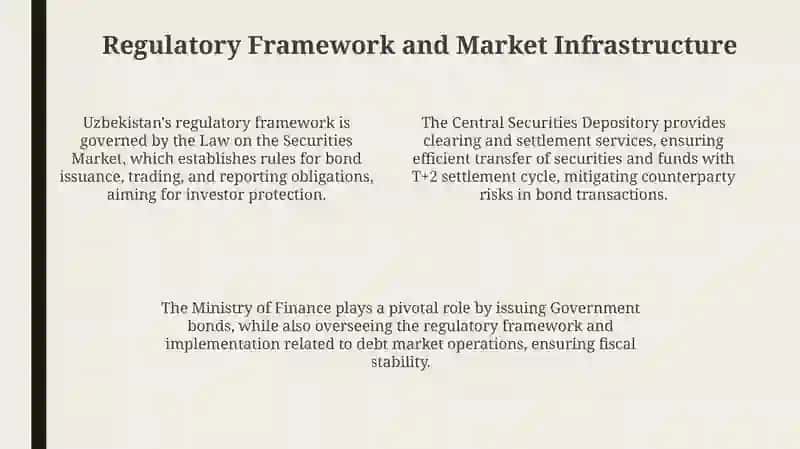 Regulatory Framework and Market Infrastructure

Uzbekistan's regulatory framework is governed by the Law on the Securities Market, which establishes rules for bond issuance, trading, and reporting obligations, aiming for investor protection.

The Central Securities Depository provides clearing and settlement services, ensuring efficient transfer of securities and funds with T+2 settlement cycle, mitigating counterparty risks in bond transactions.

The Ministry of Finance plays a pivotal role by issuing Government bonds, while also overseeing the regulatory framework and implementation related to debt market operations, ensuring fiscal stability.